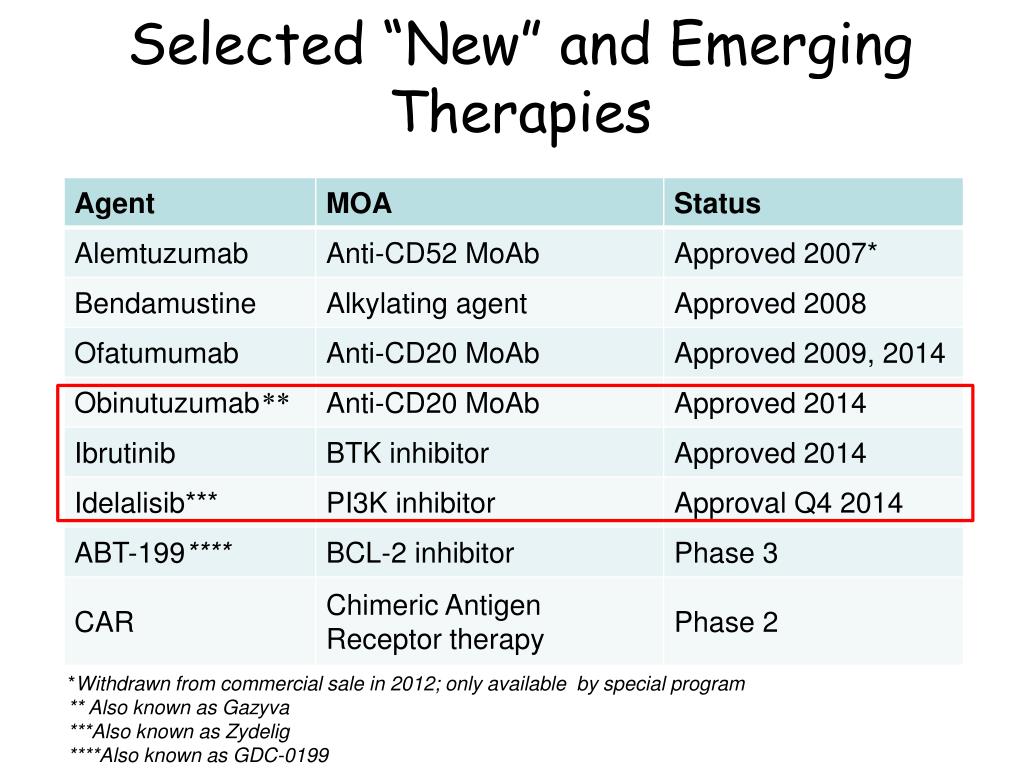 Selected “New” and Emerging Therapies

| Agent | MOA | Status |
|---|---|---|
| Alemtuzumab | Anti-CD52 MoAb | Approved 2007* |
| Bendamustine | Alkylating agent | Approved 2008 |
| Ofatumumab | Anti-CD20 MoAb | Approved 2009, 2014 |
| Obinutuzumab** | Anti-CD20 MoAb | Approved 2014 |
| Ibrutinib | BTK inhibitor | Approved 2014 |
| Idelalisib*** | PI3K inhibitor | Approval Q4 2014 |
| ABT-199**** | BCL-2 inhibitor | Phase 3 |
| CAR | Chimeric Antigen Receptor therapy | Phase 2 |

*Withdrawn from commercial sale in 2012; only available by special program
** Also known as Gazyva
***Also known as Zydelig
****Also known as GDC-0199